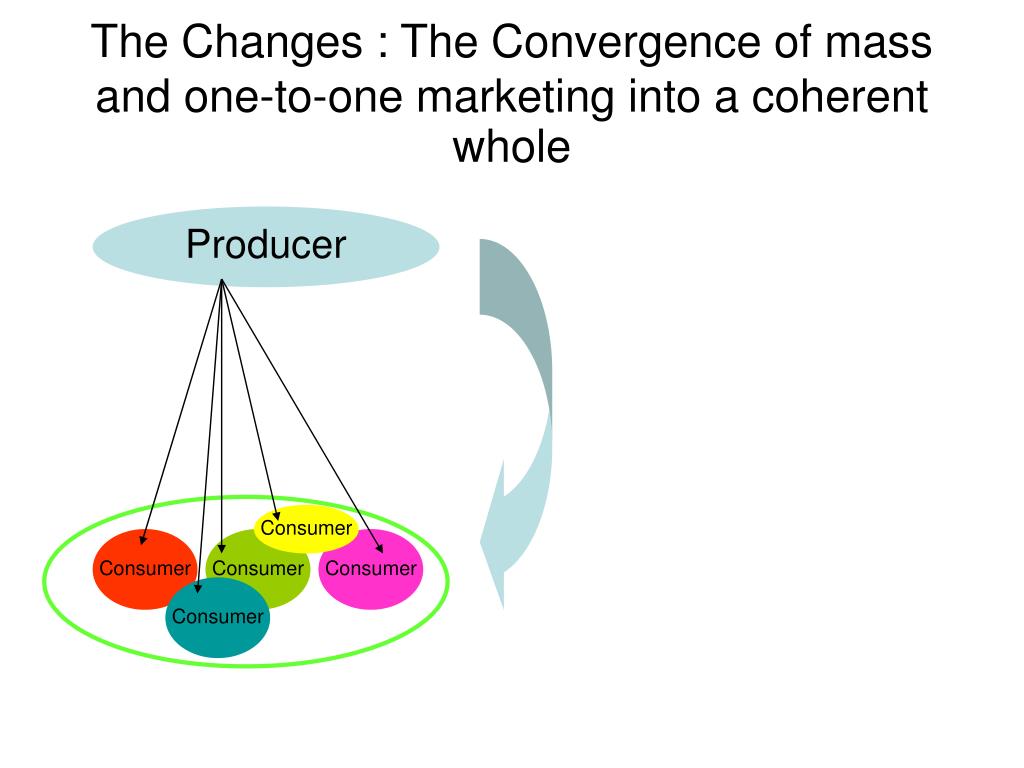 The Changes : The Convergence of mass and one-to-one marketing into a coherent whole

Producer

Consumer

Consumer

Consumer

Consumer

Consumer